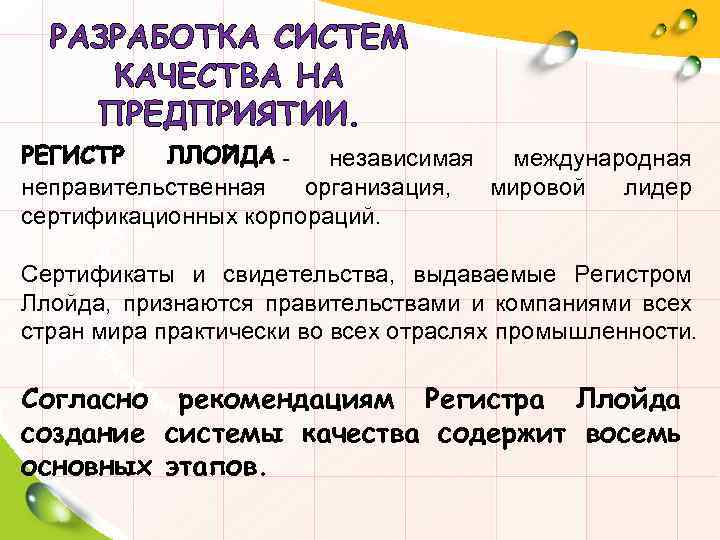 РАЗРАБОТКА СИСТЕМ КАЧЕСТВА НА ПРЕДПРИЯТИИ.

РЕГИСТР ЛЛОЙДА - независимая международная неправительственная организация, мировой лидер сертификационных корпораций.

Сертификаты и свидетельства, выдаваемые Регистром Ллойда, признаются правительствами и компаниями всех стран мира практически во всех отраслях промышленности.

Согласно рекомендациям Регистра Ллойда создание системы качества содержит восемь основных этапов.